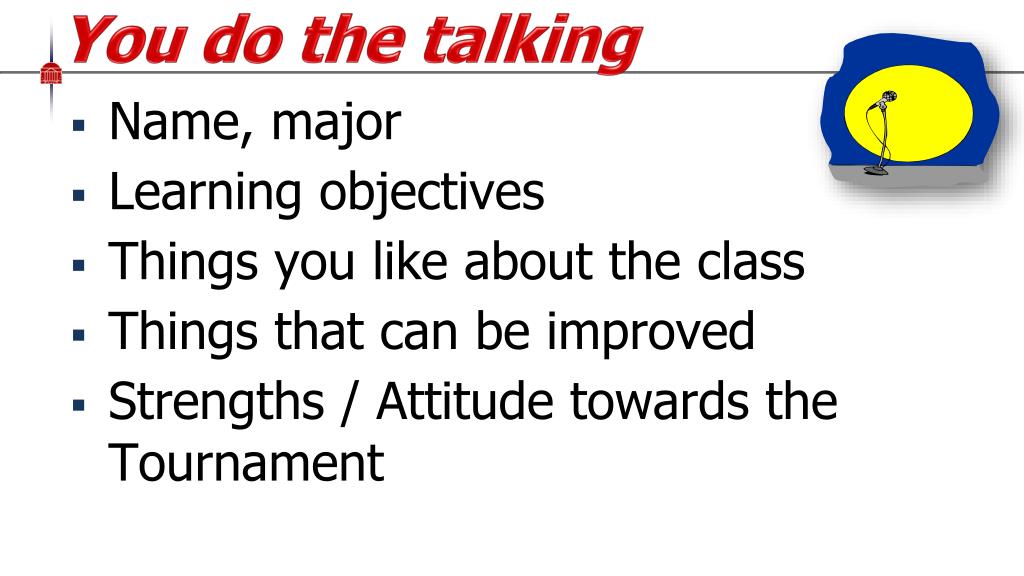 You do the talking

- Name, major
- Learning objectives
- Things you like about the class
- Things that can be improved
- Strengths / Attitude towards the Tournament